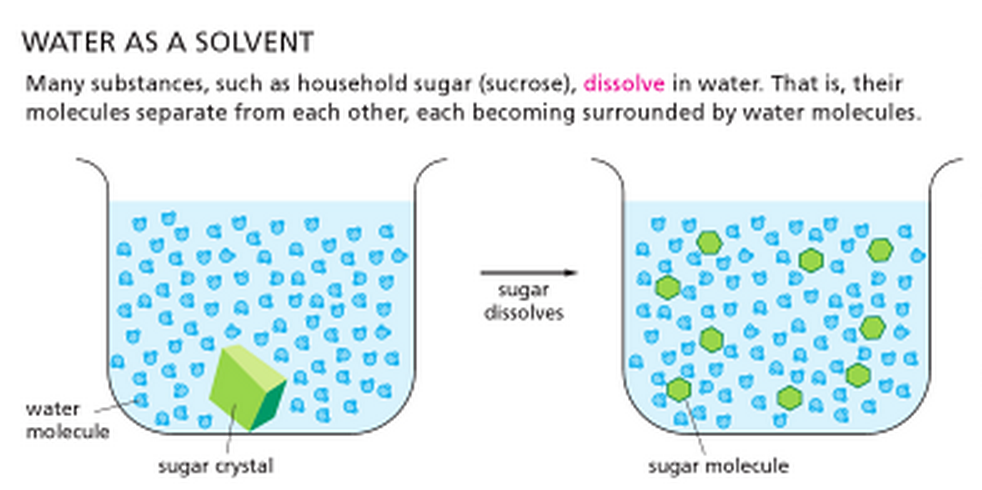 WATER AS A SOLVENT

Many substances, such as household sugar (sucrose), dissolve in water. That is, their molecules separate from each other, each becoming surrounded by water molecules.

water molecule

sugar crystal

sugar dissolves

sugar molecule